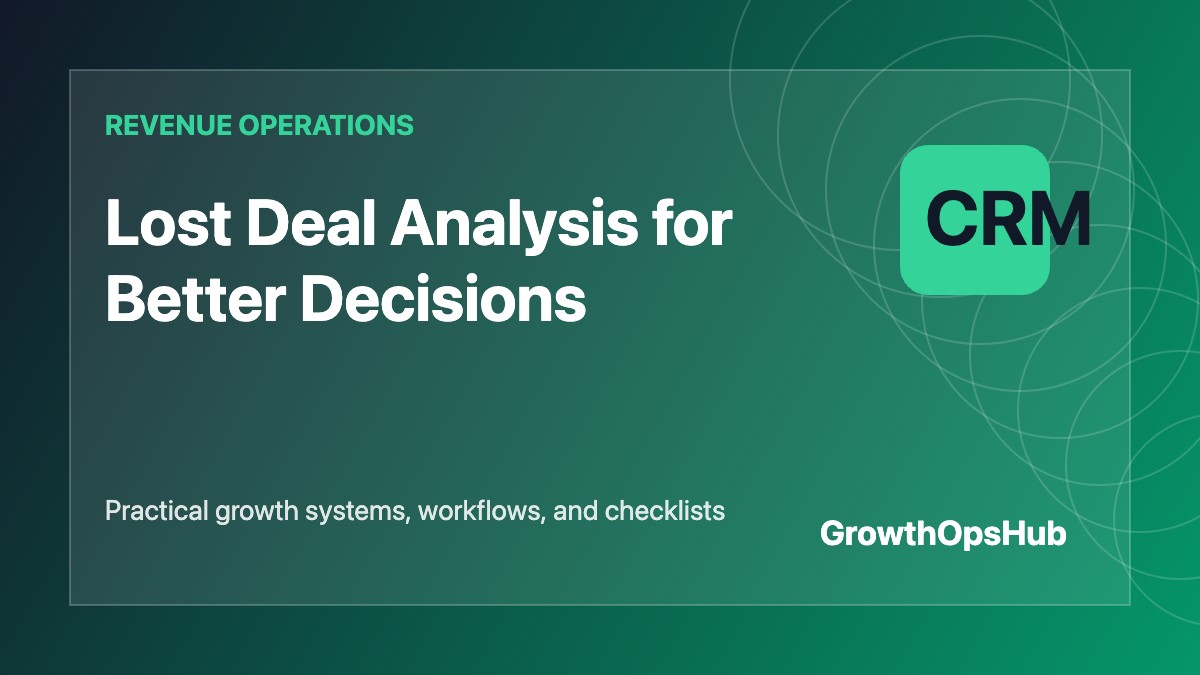 REVENUE OPERATIONS

Lost Deal Analysis for Better Decisions

CRM

Practical growth systems, workflows, and checklists

GrowthOpsHub